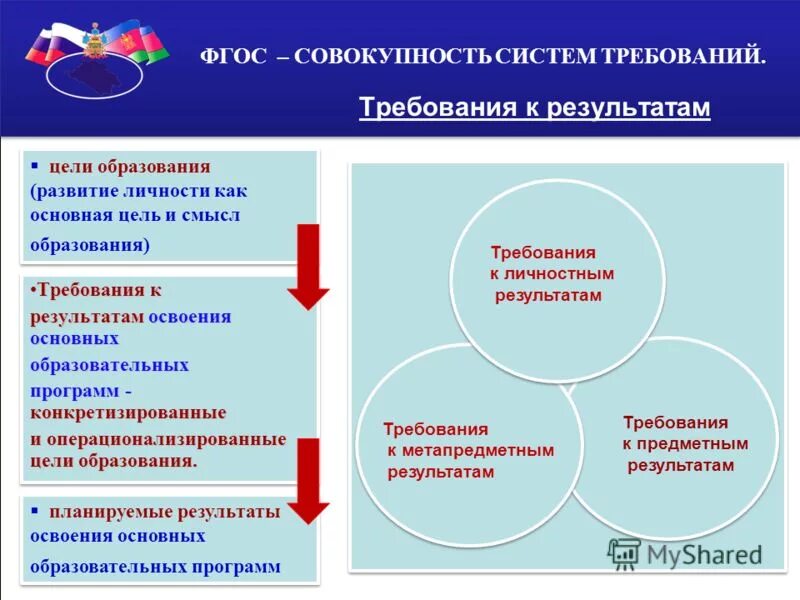 ФГОС – СОВОКУПНОСТЬ СИСТЕМ ТРЕБОВАНИЙ.

Требования к результатам

▪ цели образования (развитие личности как основная цель и смысл образования)

•Требования к результатам освоения основных образовательных программ - конкретизированные и операционализированные цели образования.

▪ планируемые результаты освоения основных образовательных программ

Требования к личностным результатам

Требования к метапредметным результатам

Требования к предметным результатам

MyShared